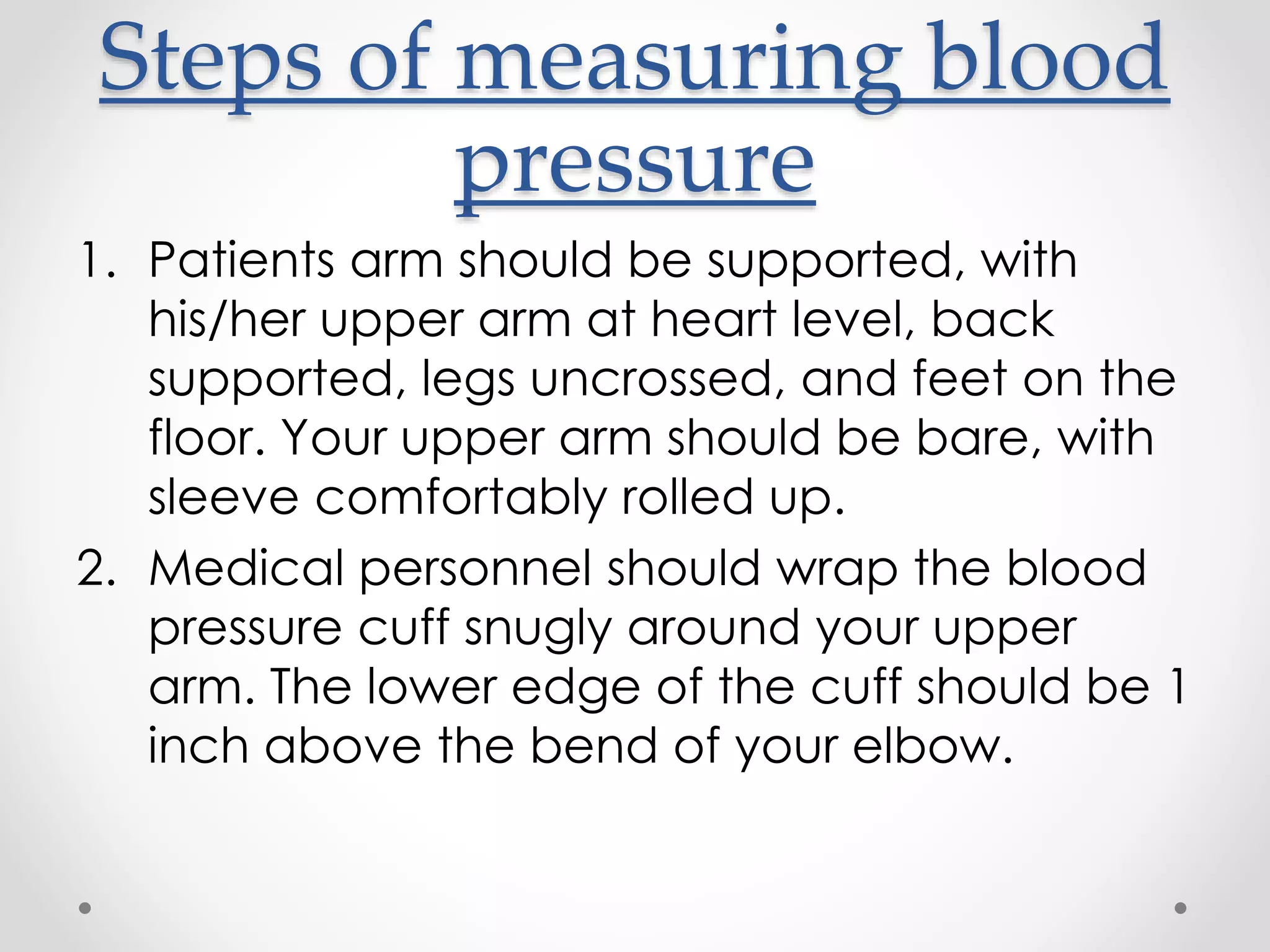 Steps of measuring blood pressure

1. Patients arm should be supported, with his/her upper arm at heart level, back supported, legs uncrossed, and feet on the floor. Your upper arm should be bare, with sleeve comfortably rolled up.
2. Medical personnel should wrap the blood pressure cuff snugly around your upper arm. The lower edge of the cuff should be 1 inch above the bend of your elbow.